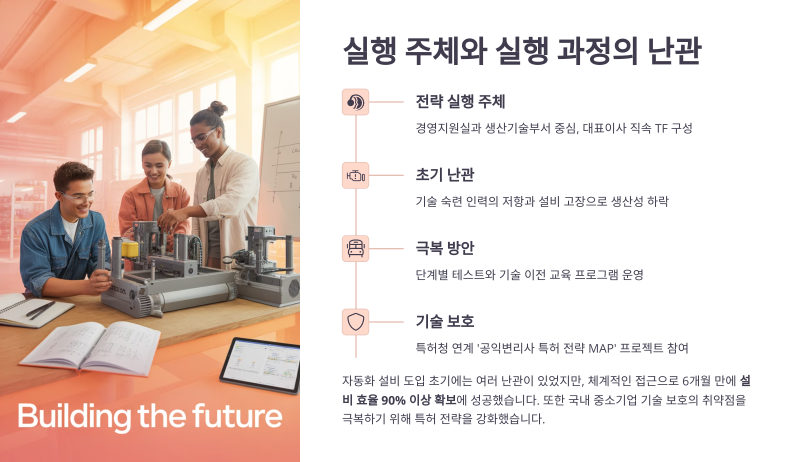 Building the future

실행 주체와 실행 과정의 난관

전략 실행 주체

경영지원실과 생산기술부서 중심, 대표이사 직속 TF 구성

초기 난관

기술 숙련 인력의 저항과 설비 고장으로 생산성 하락

극복 방안

단계별 테스트와 기술 이전 교육 프로그램 운영

기술 보호

특허청 연계 '공익변리사 특허 전략 MAP' 프로젝트 참여

자동화 설비 도입 초기에는 여러 난관이 있었지만, 체계적인 접근으로 6개월 만에 설비 효율 90% 이상 확보에 성공했습니다. 또한 국내 중소기업 기술 보호의 취약점을 극복하기 위해 특허 전략을 강화했습니다.